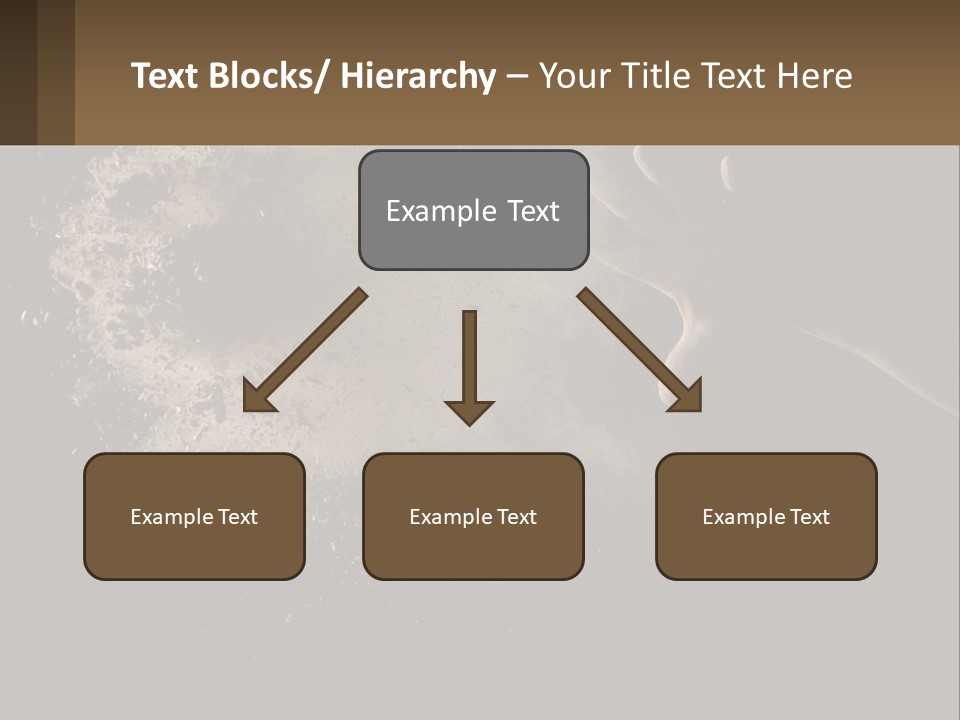 Text Blocks/ Hierarchy – Your Title Text Here

Example Text

Example Text

Example Text

Example Text